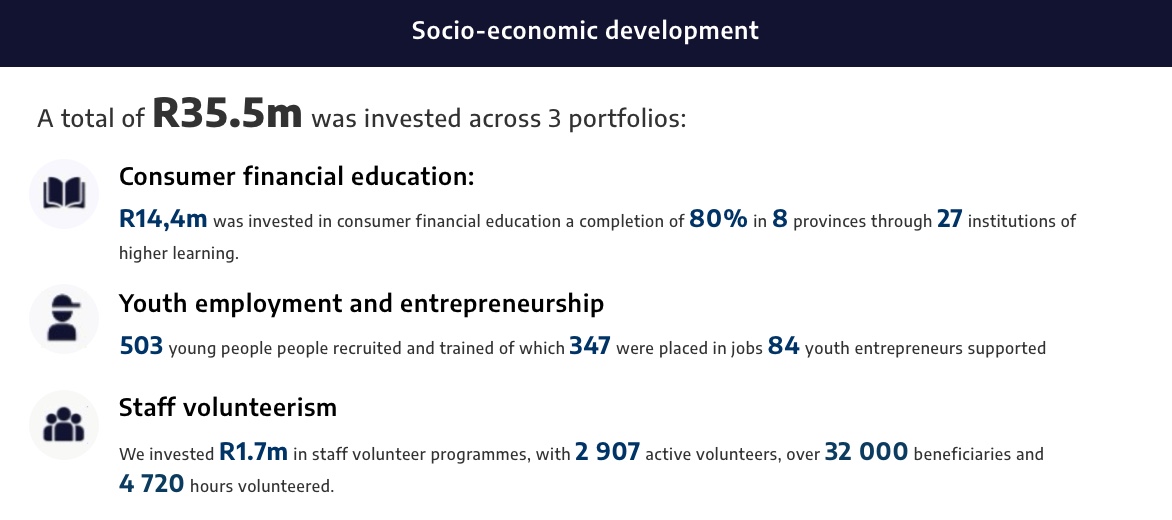 Socio-economic development

A total of R35.5m was invested across 3 portfolios:

Consumer financial education:

R14,4m was invested in consumer financial education a completion of 80% in 8 provinces through 27 institutions of higher learning.

Youth employment and entrepreneurship

503 young people people recruited and trained of which 347 were placed in jobs 84 youth entrepreneurs supported

Staff volunteerism

We invested R1.7m in staff volunteer programmes, with 2 907 active volunteers, over 32 000 beneficiaries and 4 720 hours volunteered.